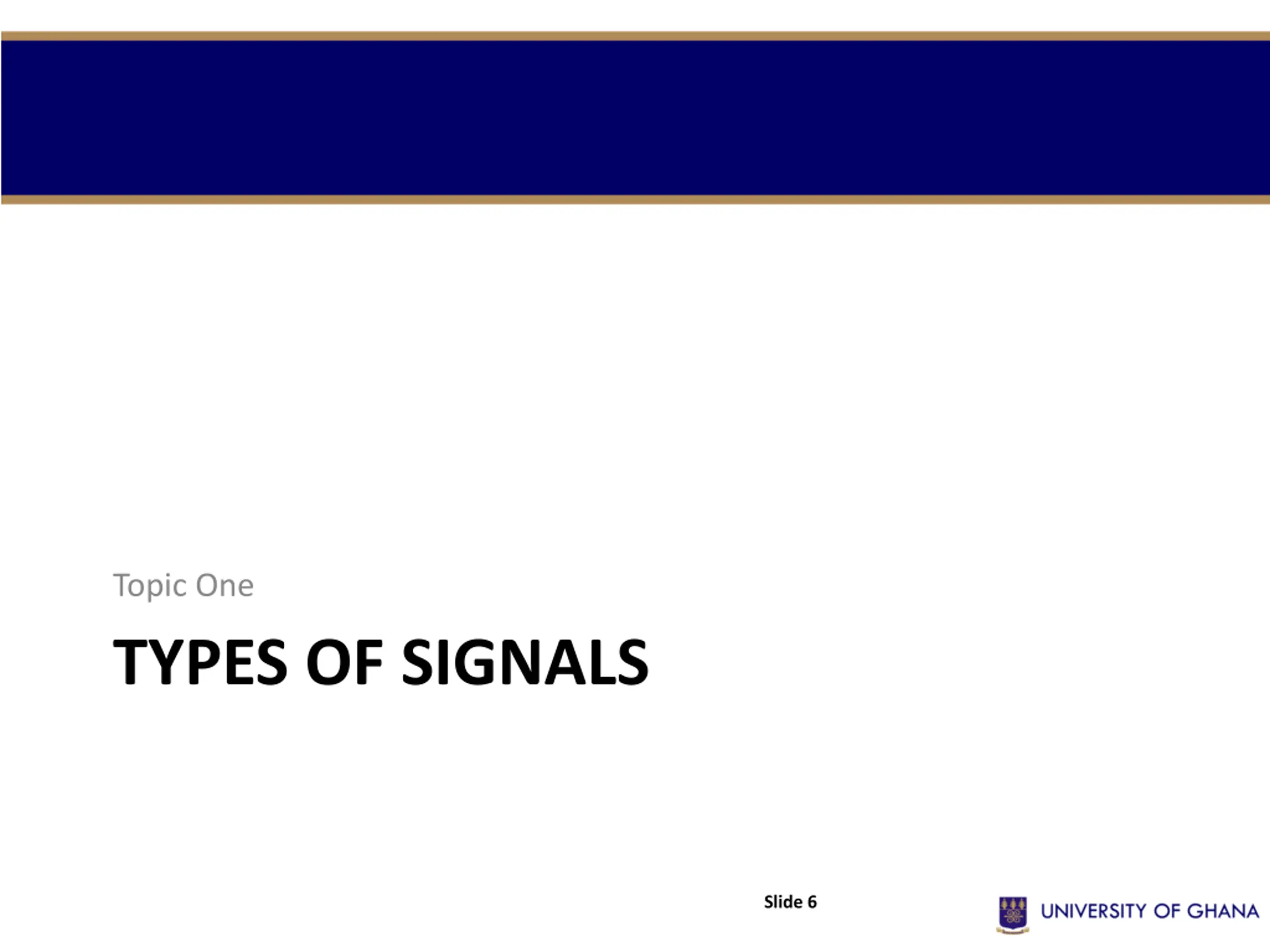 Topic One

TYPES OF SIGNALS

Slide 6

UNIVERSITY OF GHANA